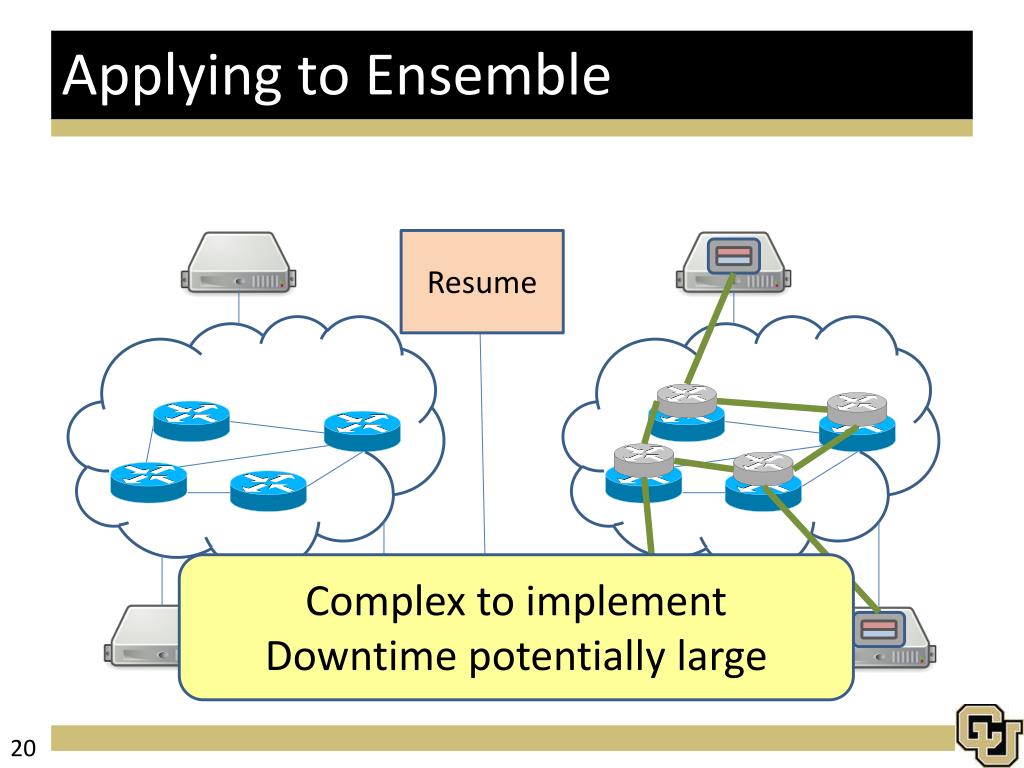 Applying to Ensemble

Resume

Complex to implement
Downtime potentially large

20